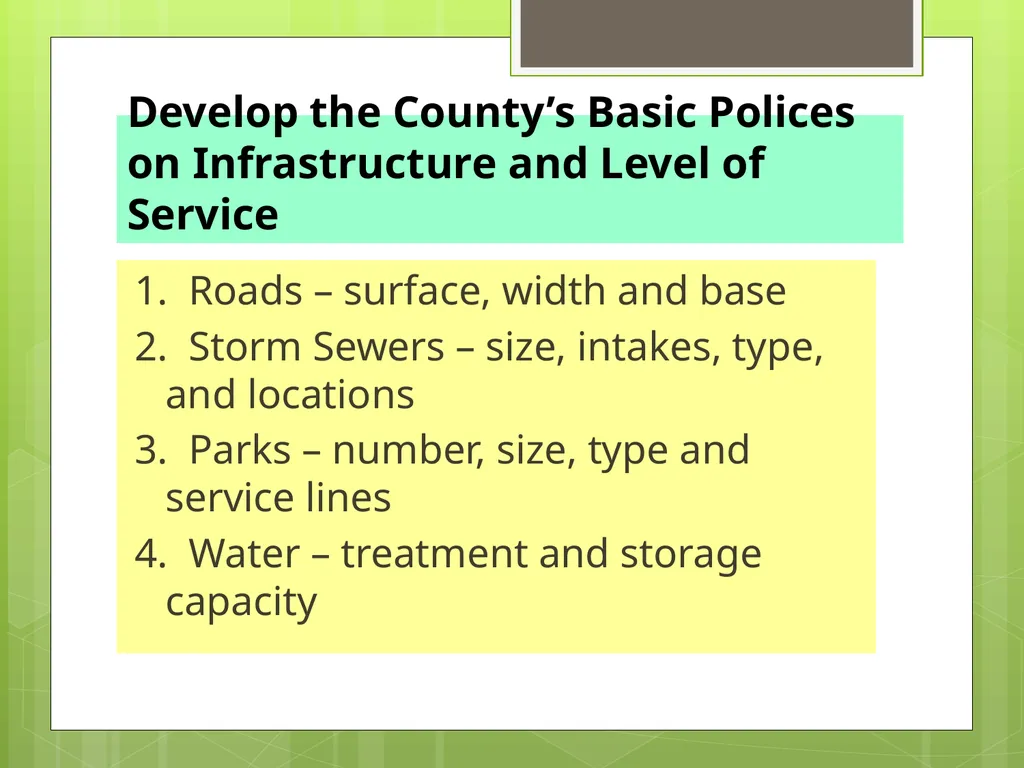 Develop the County’s Basic Polices on Infrastructure and Level of Service

1. Roads – surface, width and base
2. Storm Sewers – size, intakes, type, and locations
3. Parks – number, size, type and service lines
4. Water – treatment and storage capacity